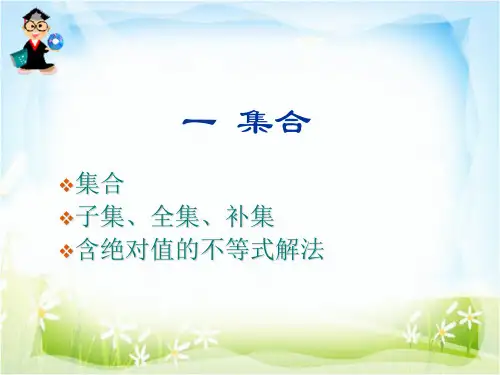 一 集合

❖集合
❖子集、全集、补集
❖含绝对值的不等式解法